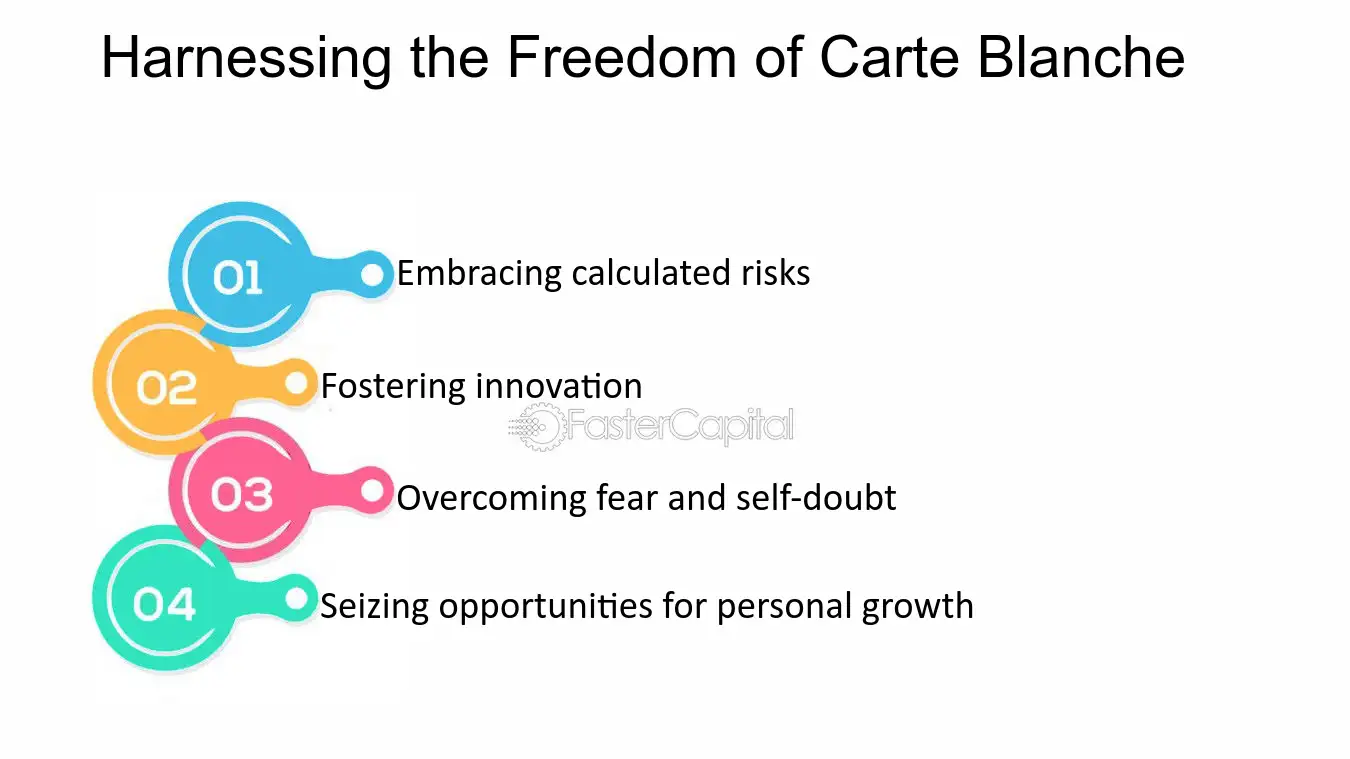 Harnessing the Freedom of Carte Blanche

01 Embracing calculated risks

02 Fostering innovation

FasterCapital

03 Overcoming fear and self-doubt

04 Seizing opportunities for personal growth